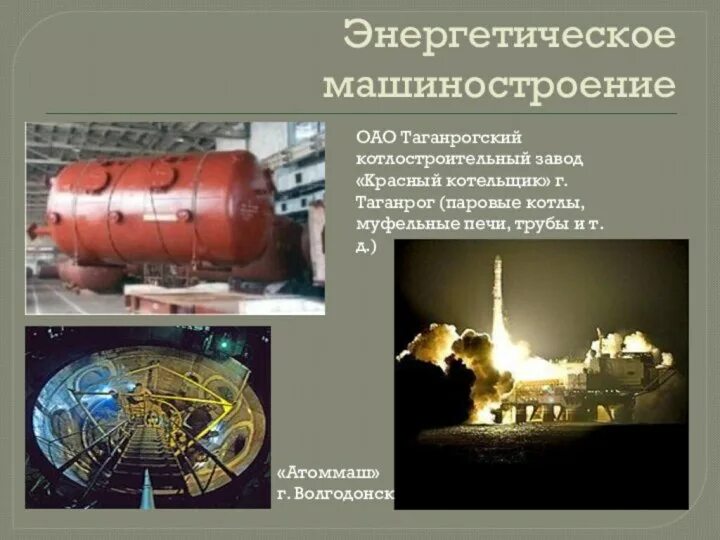 Энергетическое машиностроение

ОАО Таганрогский котлостроительный завод «Красный котельщик» г. Таганрог (паровые котлы, муфельные печи, трубы и т. д.)

«Атоммаш» г. Волгодонск